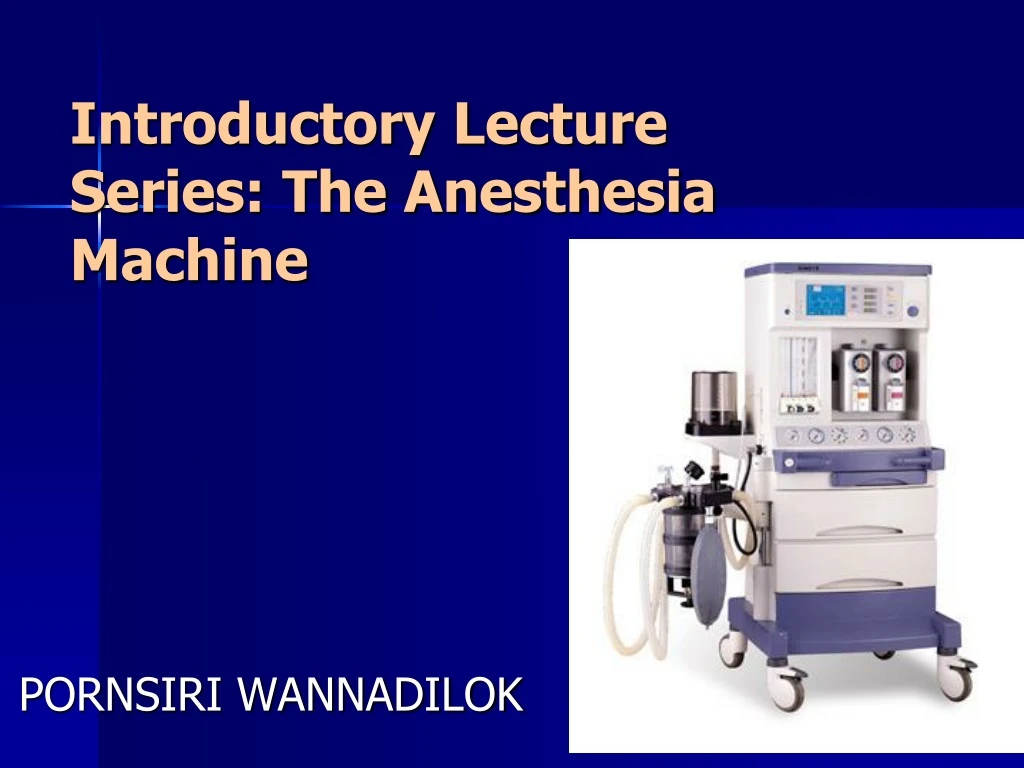 Introductory Lecture Series: The Anesthesia Machine

PORNSIRI WANNADILOK